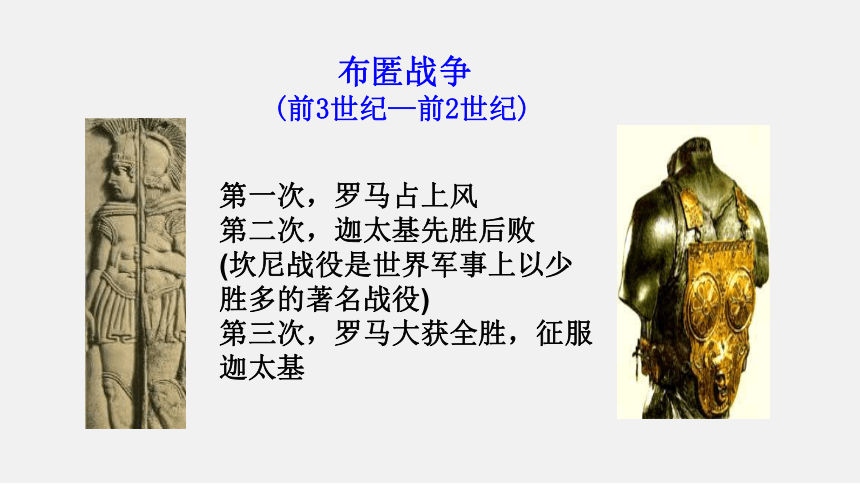 布匿战争
（前3世纪—前2世纪）

第一次，罗马占上风
第二次，迦太基先胜后败
(坎尼战役是世界军事上以少胜多的著名战役)
第三次，罗马大获全胜，征服迦太基